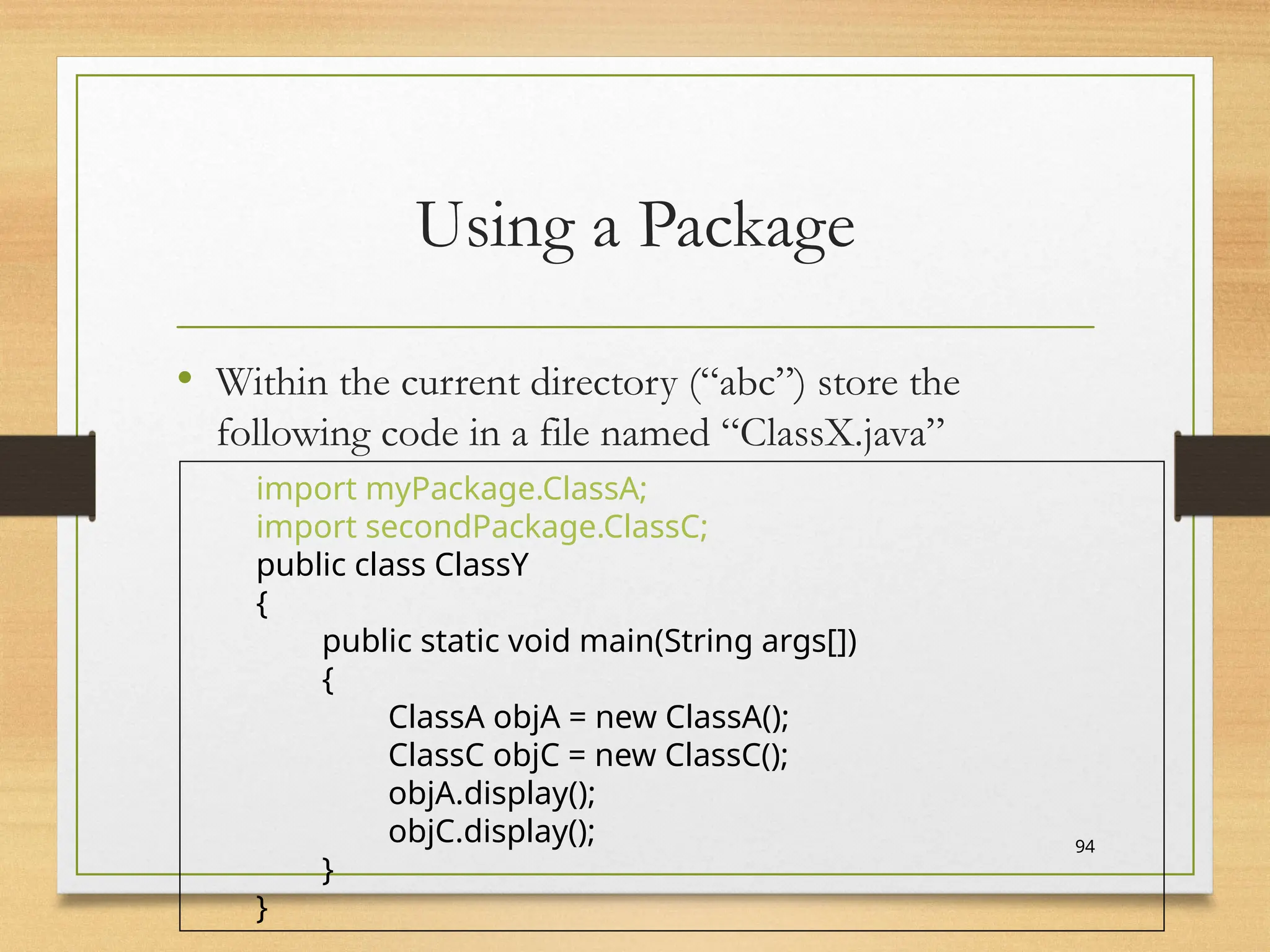 Using a Package

• Within the current directory (“abc”) store the following code in a file named “ClassX.java”

import myPackage.ClassA;
import secondPackage.ClassC;
public class ClassY
{
public static void main(String args[])
{
ClassA objA = new ClassA();
ClassC objC = new ClassC();
objA.display();
objC.display();
}
}

94